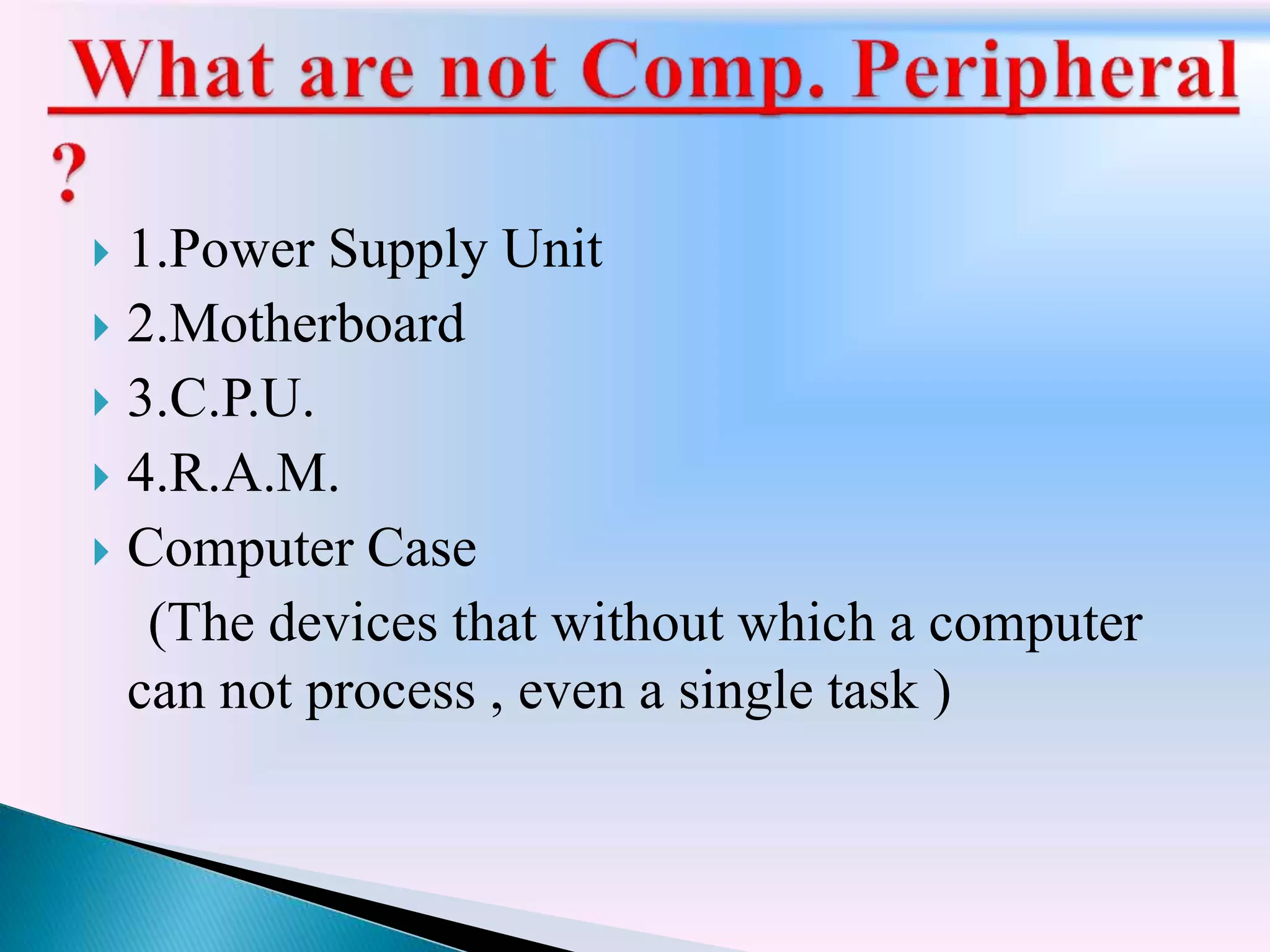 What are not Comp. Peripheral ?

1.Power Supply Unit
2.Motherboard
3.C.P.U.
4.R.A.M.
Computer Case
(The devices that without which a computer can not process , even a single task )